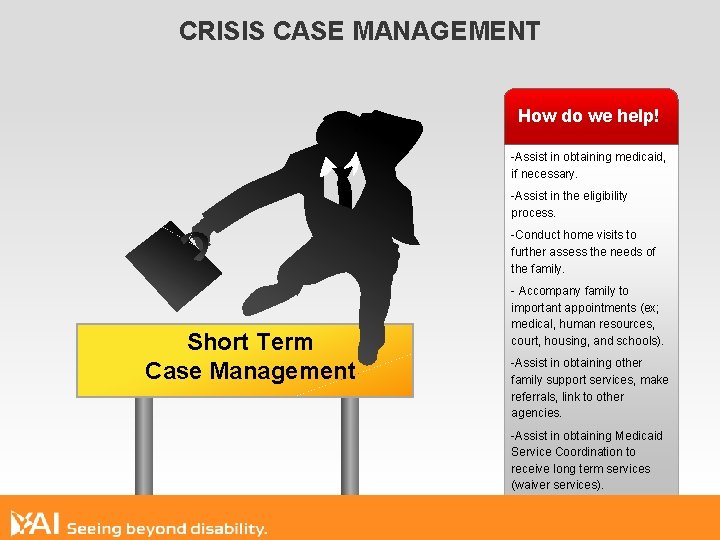 CRISIS CASE MANAGEMENT

Short Term
Case Management

How do we help!

-Assist in obtaining medicaid, if necessary.

-Assist in the eligibility process.

-Conduct home visits to further assess the needs of the family.

- Accompany family to important appointments (ex; medical, human resources, court, housing, and schools).

-Assist in obtaining other family support services, make referrals, link to other agencies.

-Assist in obtaining Medicaid Service Coordination to receive long term services (waiver services).

YAI Seeing beyond disability.